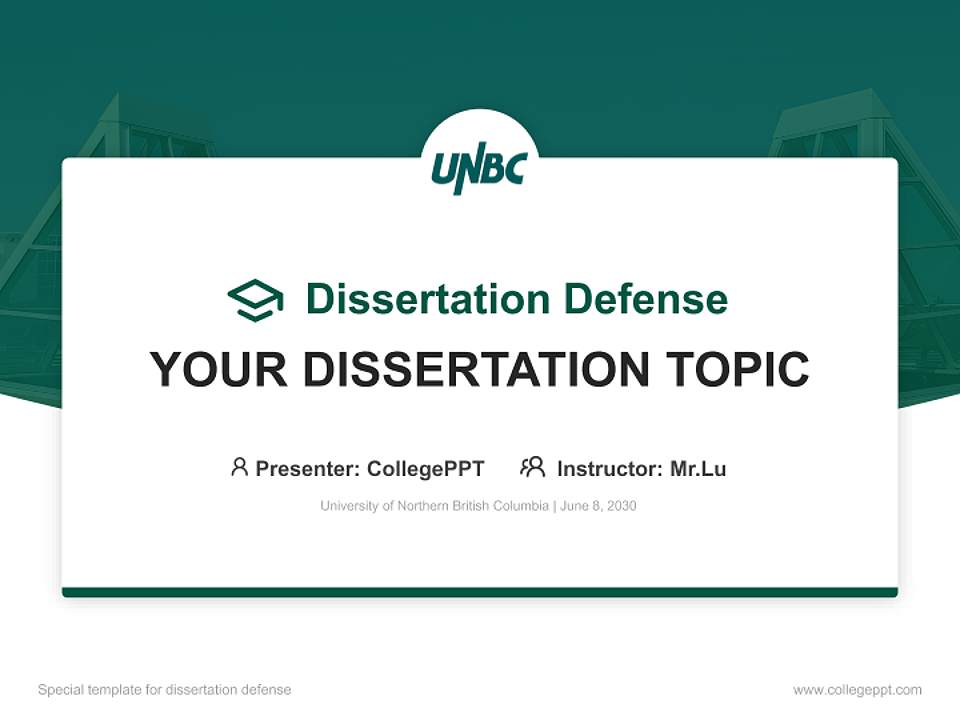 UNBC

Dissertation Defense

YOUR DISSERTATION TOPIC

Presenter: CollegePPT Instructor: Mr.Lu

University of Northern British Columbia | June 8, 2030

Special template for dissertation defense

www.collegeppt.com